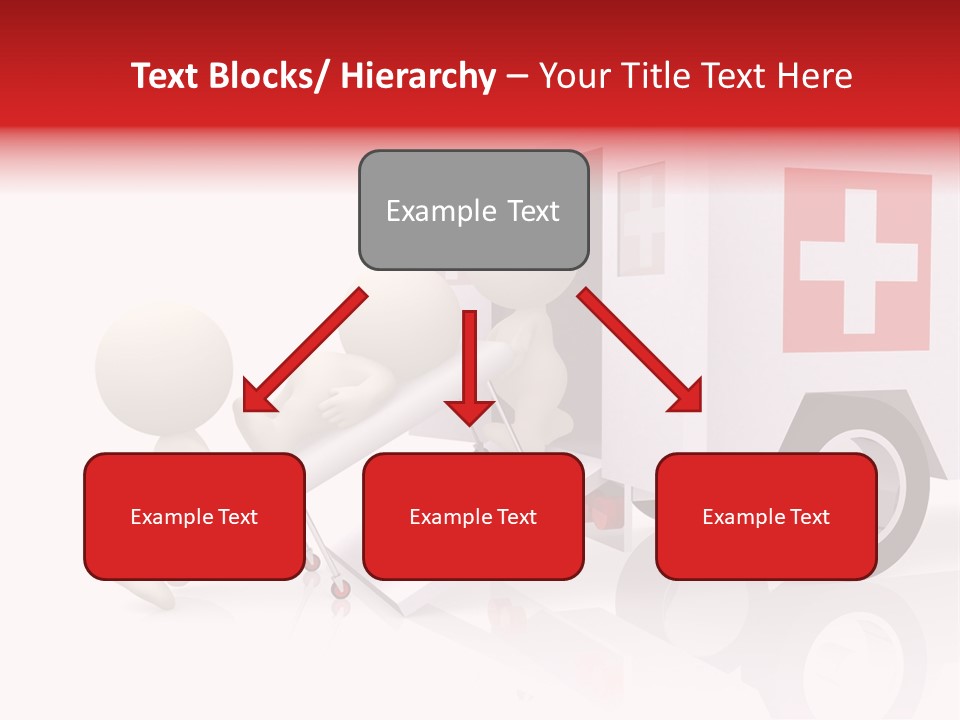 Text Blocks/ Hierarchy – Your Title Text Here

Example Text

Example Text

Example Text

Example Text